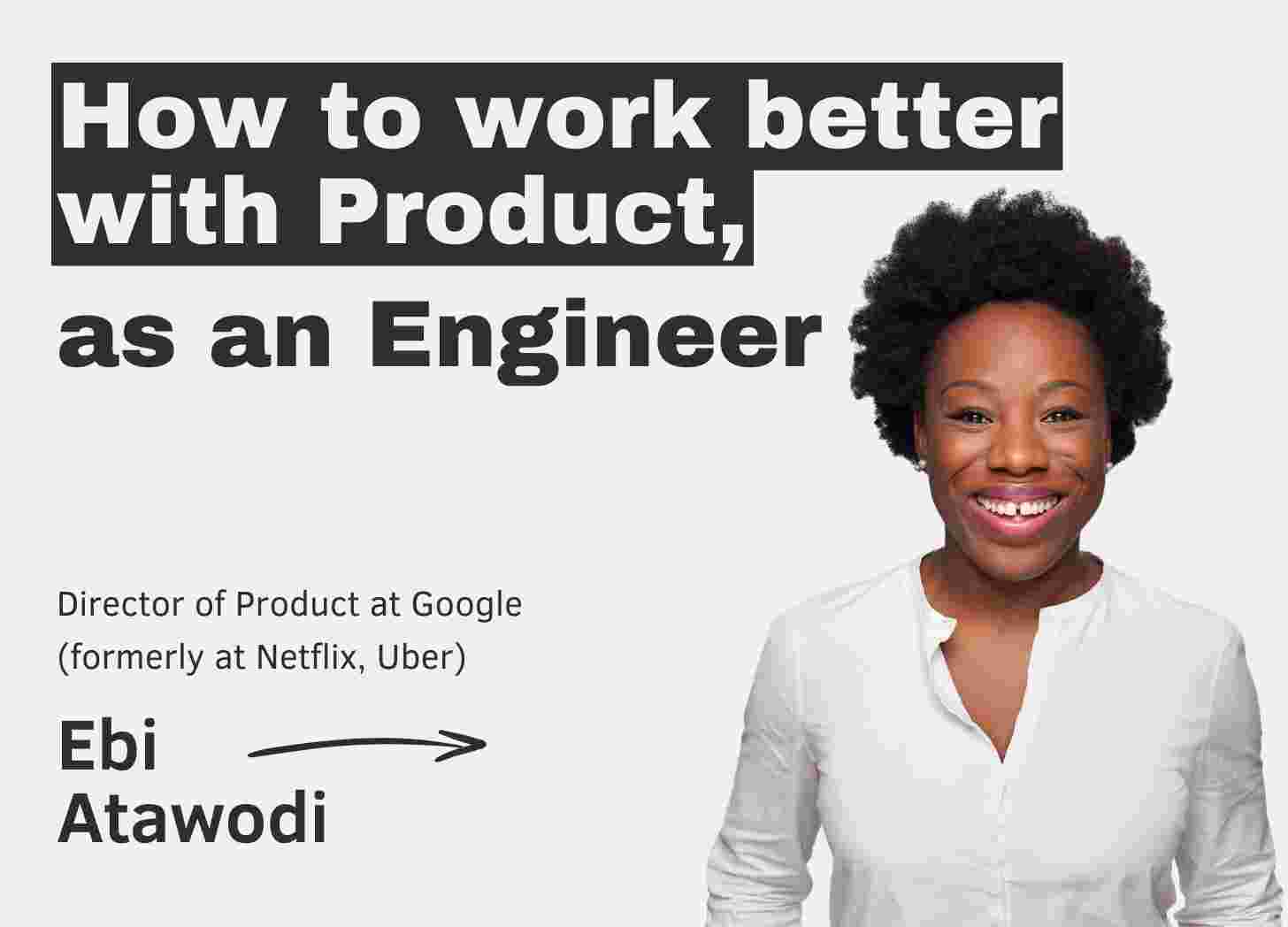 How to work better with Product, as an Engineer

Director of Product at Google (formerly at Netflix, Uber)

Ebi Atawodi